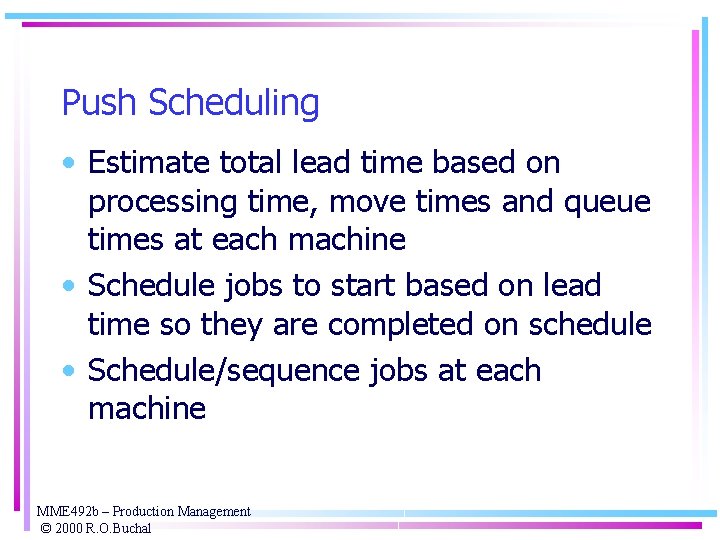 Push Scheduling

• Estimate total lead time based on processing time, move times and queue times at each machine
• Schedule jobs to start based on lead time so they are completed on schedule
• Schedule/sequence jobs at each machine

MME492b – Production Management
© 2000 R.O.Buchal